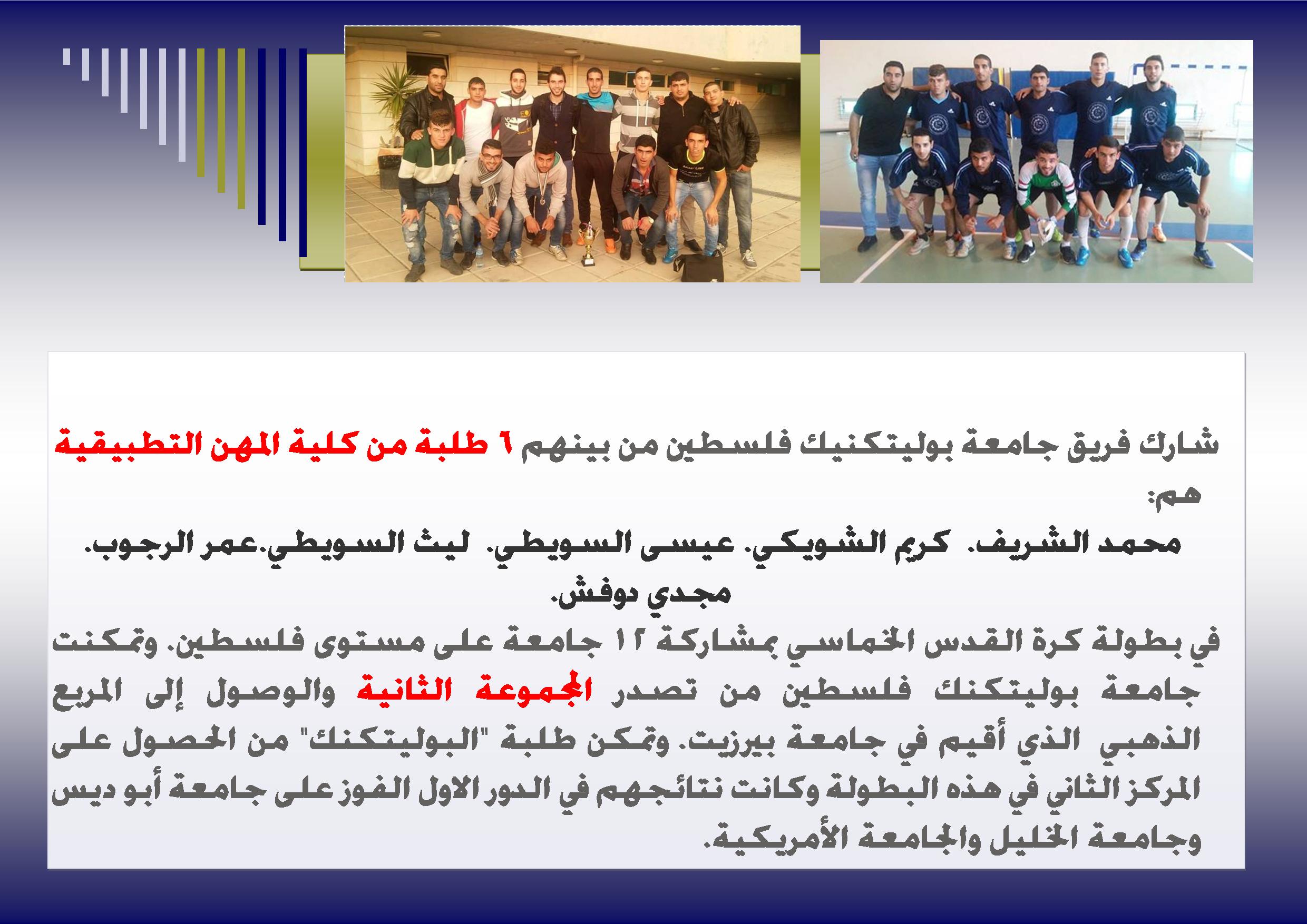 شارك فريق جامعة بوليتكنيك فلسطين من بينهم ٦ طلبة من كلية المهن التطبيقية هم:

محمد الشريف. كريم الشويكي. عيسى السويطي. ليث السويطي.عمر الرجوب. مجدي دوفش.

في بطولة كرة القدس الخماسي بمشاركة ١٢ جامعة على مستوى فلسطين. وتمكنت جامعة بوليتكنك فلسطين من تصدر المجموعة الثانية والوصول إلى المربع الذهبي الذي أقيم في جامعة بيرزيت. وتمكن طلبة "البوليتكنك" من الحصول على المركز الثاني في هذه البطولة وكانت نتائجهم في الدور الاول الفوز على جامعة أبو ديس وجامعة الخليل والجامعة الأمريكية.